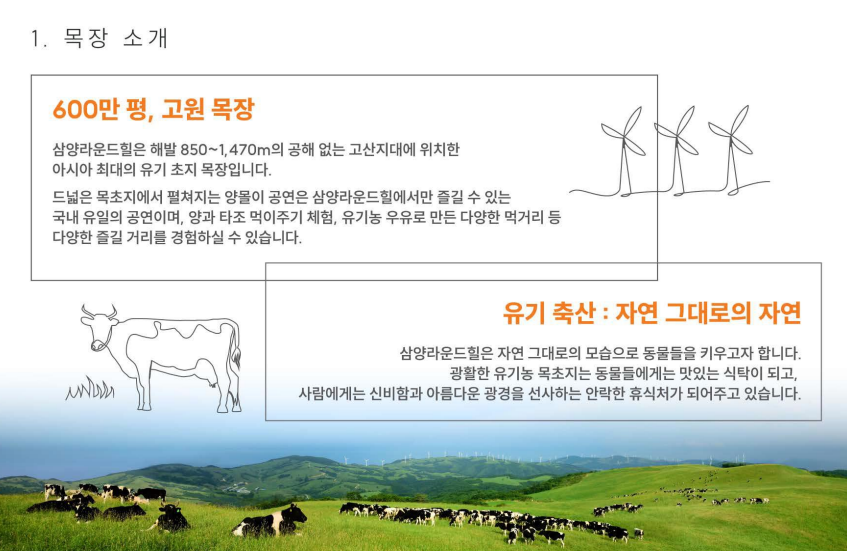 1. 목장 소개

600만 평, 고원 목장

삼양라운드힐은 해발 850~1,470m의 공해 없는 고산지대에 위치한 아시아 최대의 유기 초지 목장입니다.

드넓은 목초지에서 펼쳐지는 양몰이 공연은 삼양라운드힐에서만 즐길 수 있는 국내 유일의 공연이며, 양과 타조 먹이주기 체험, 유기농 우유로 만든 다양한 먹거리 등 다양한 즐길 거리를 경험하실 수 있습니다.

유기 축산 : 자연 그대로의 자연

삼양라운드힐은 자연 그대로의 모습으로 동물들을 키우고자 합니다.
광활한 유기농 목초지는 동물들에게는 맛있는 식탁이 되고,
사람에게는 신비함과 아름다운 광경을 선사하는 안락한 휴식처가 되어주고 있습니다.